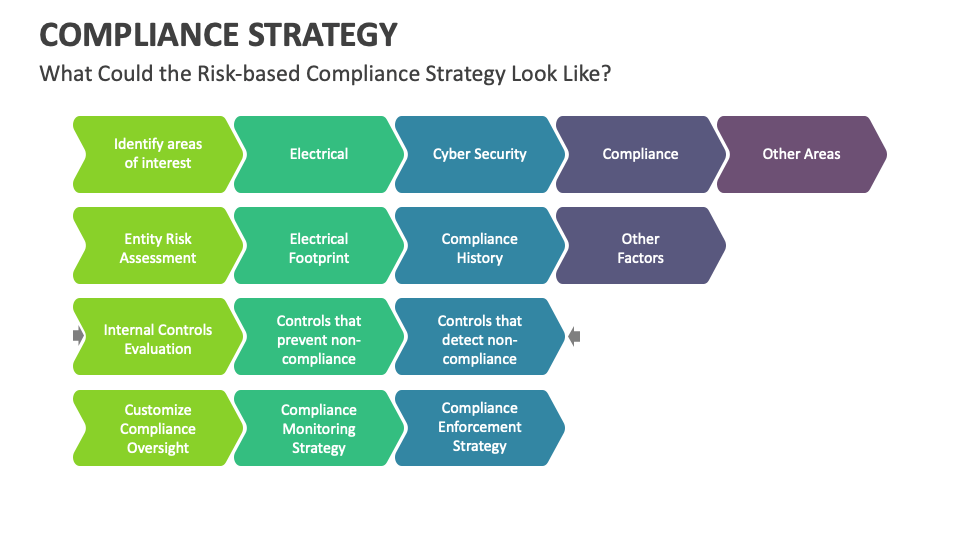 COMPLIANCE STRATEGY

What Could the Risk-based Compliance Strategy Look Like?

Identify areas of interest

Electrical

Cyber Security

Compliance

Other Areas

Entity Risk Assessment

Electrical Footprint

Compliance History

Other Factors

Internal Controls Evaluation

Controls that prevent non-compliance

Controls that detect non-compliance

Customize Compliance Oversight

Compliance Monitoring Strategy

Compliance Enforcement Strategy